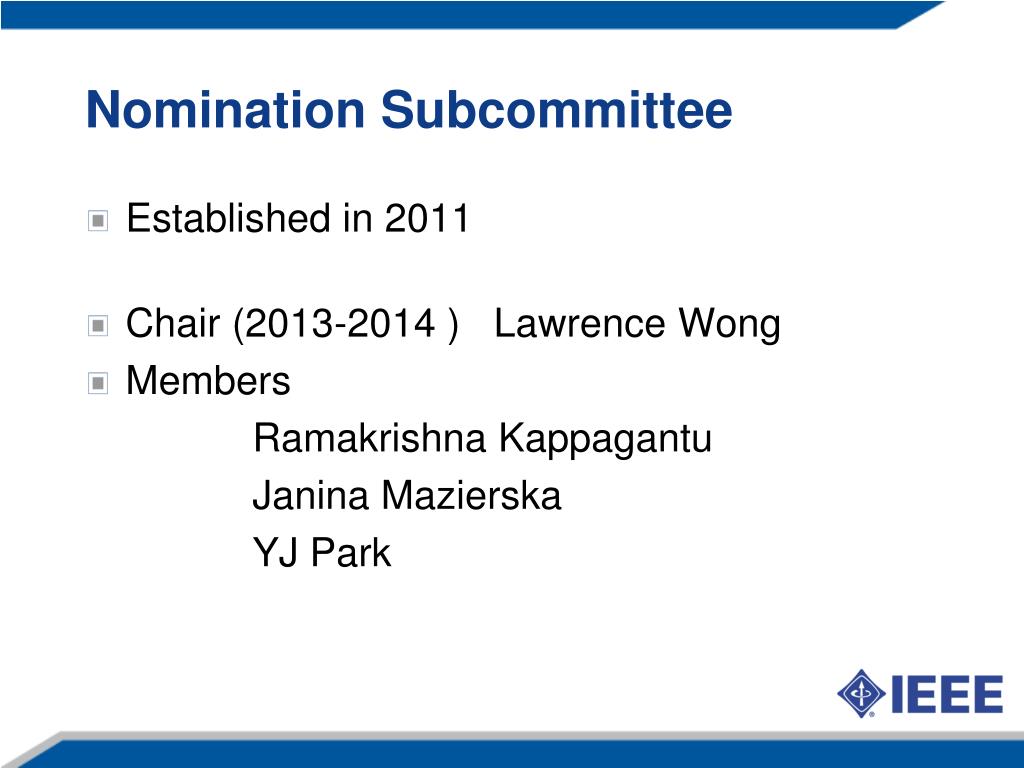 Nomination Subcommittee

Established in 2011

Chair (2013-2014 ) Lawrence Wong

Members

Ramakrishna Kappagantu

Janina Mazierska

YJ Park

IEEE